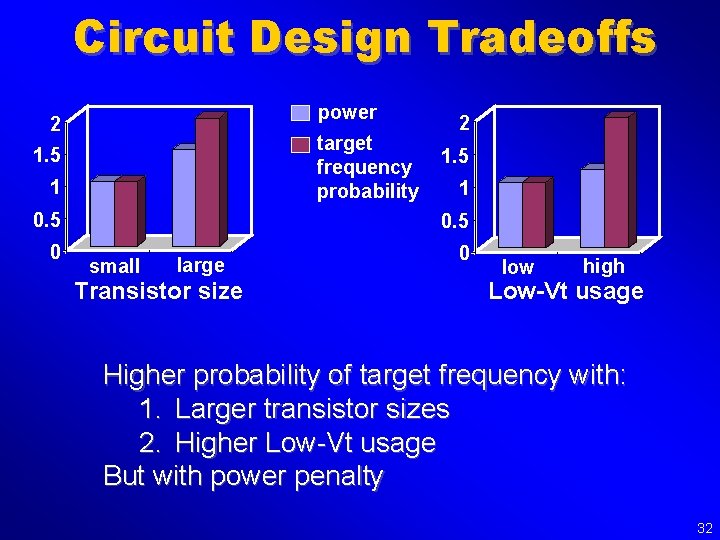 Circuit Design Tradeoffs

2
1.5
1
0.5
0
small large
Transistor size

power
target frequency probability

2
1.5
1
0.5
0
low high
Low-Vt usage

Higher probability of target frequency with:
1. Larger transistor sizes
2. Higher Low-Vt usage
But with power penalty

32